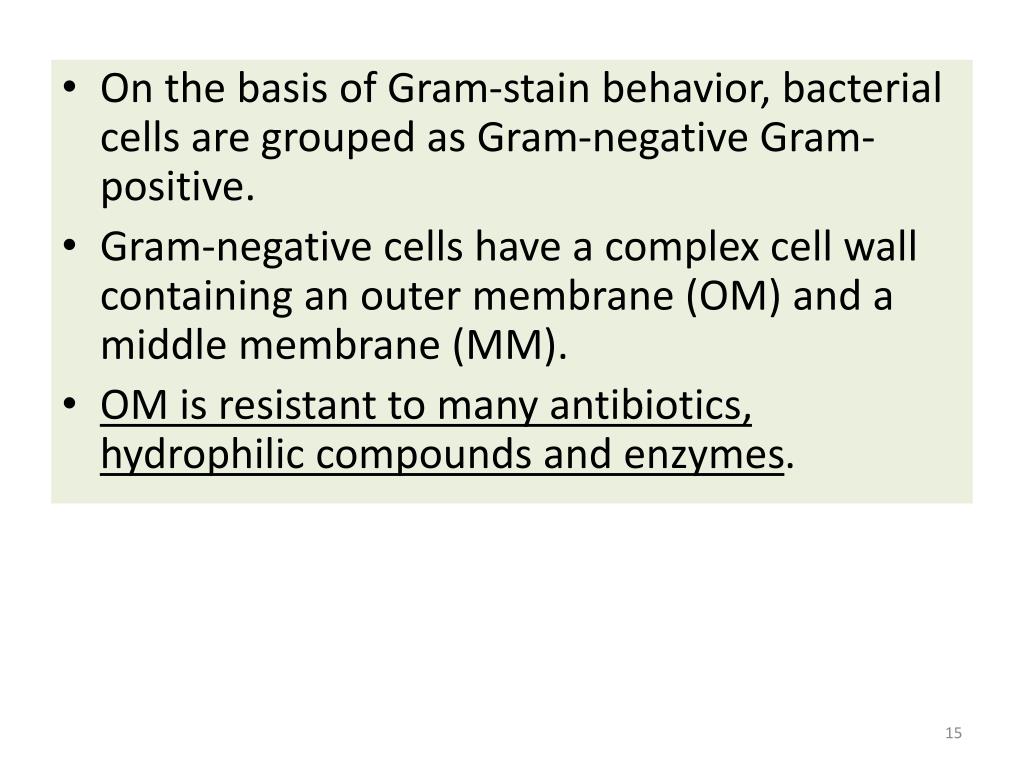 • On the basis of Gram-stain behavior, bacterial cells are grouped as Gram-negative Gram-positive.

• Gram-negative cells have a complex cell wall containing an outer membrane (OM) and a middle membrane (MM).

• OM is resistant to many antibiotics, hydrophilic compounds and enzymes.

15